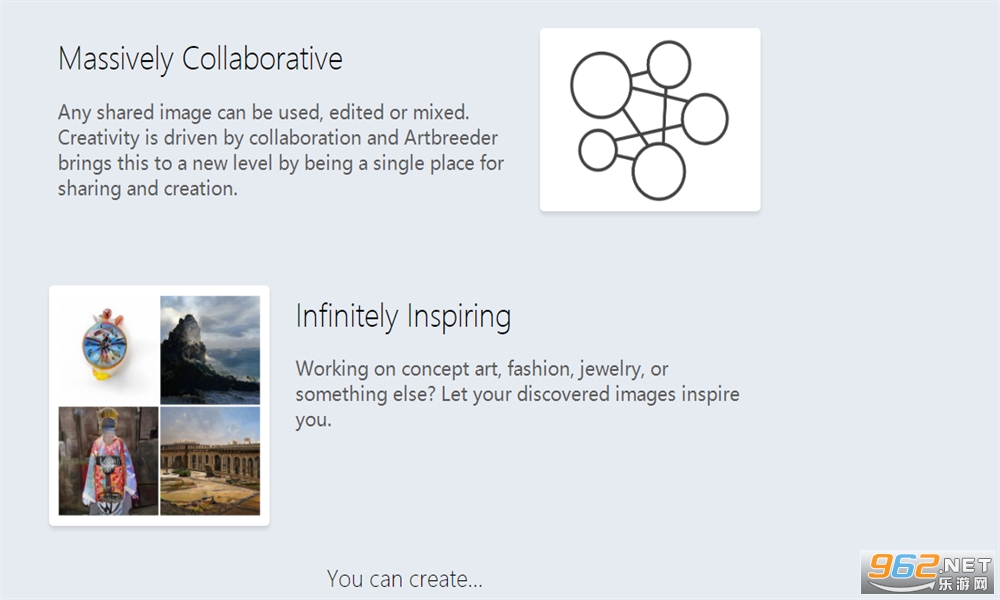 Massively Collaborative

Any shared image can be used, edited or mixed. Creativity is driven by collaboration and Artbreeder brings this to a new level by being a single place for sharing and creation.

Infinitely Inspiring

Working on concept art, fashion, jewelry, or something else? Let your discovered images inspire you.

You can create...

962.NET
乐游网